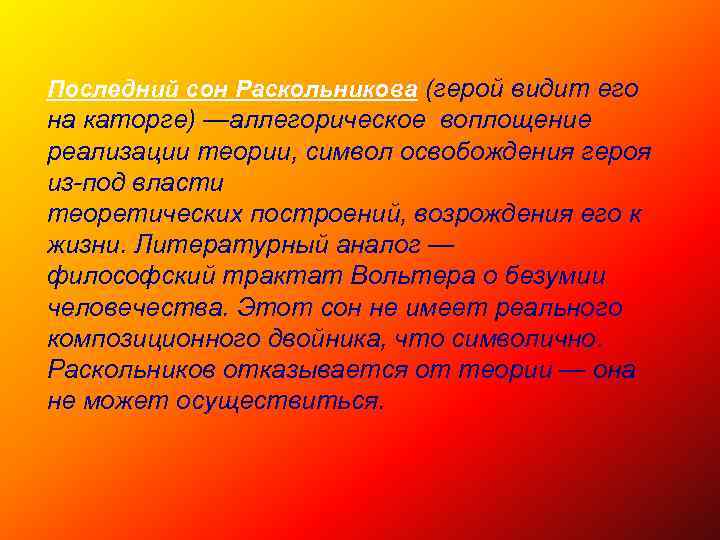 Последний сон Раскольникова (герой видит его на каторге) —аллегорическое воплощение реализации теории, символ освобождения героя из-под власти
теоретических построений, возрождения его к жизни. Литературный аналог — философский трактат Вольтера о безумии человечества. Этот сон не имеет реального композиционного двойника, что символично. Раскольников отказывается от теории — она не может осуществиться.